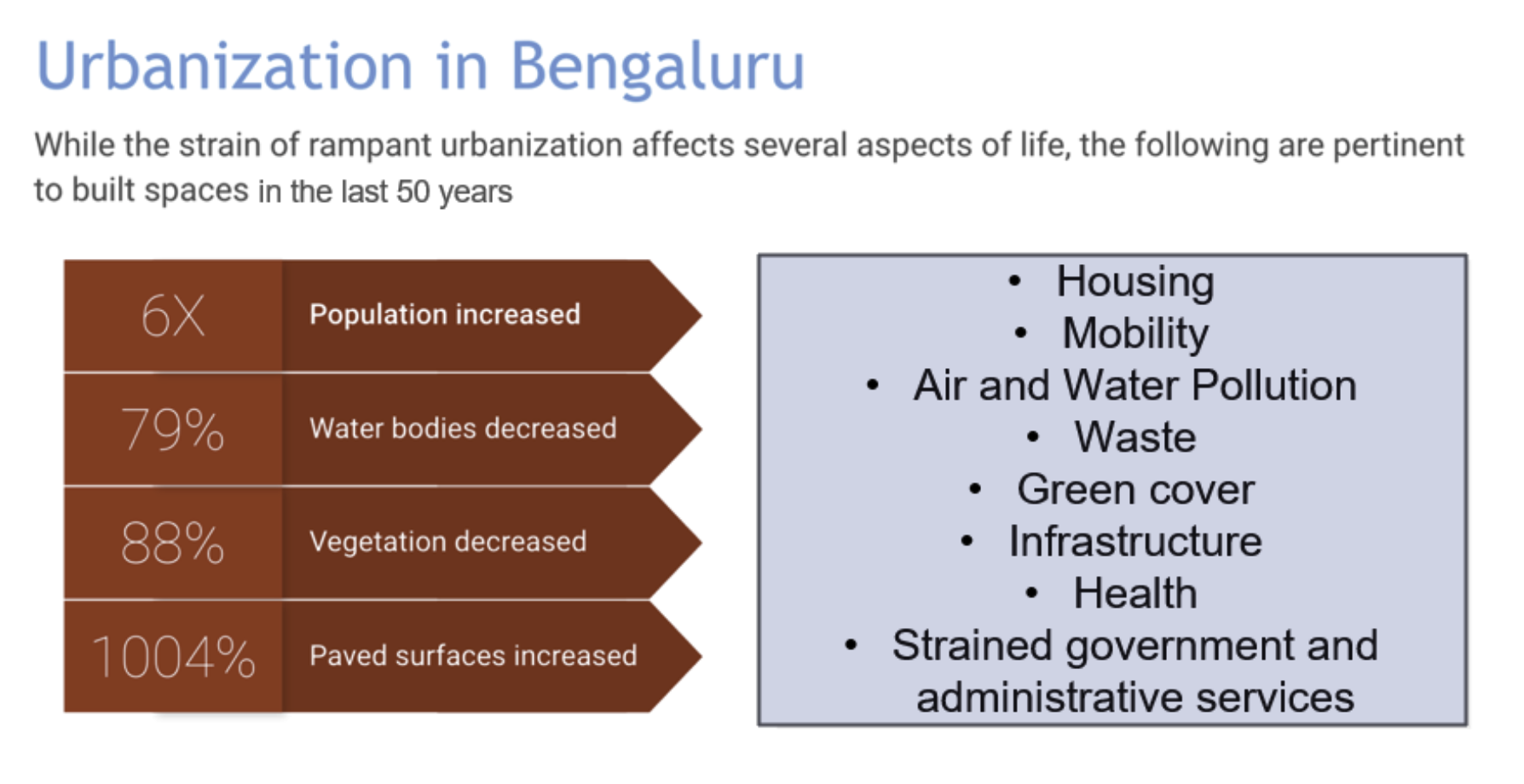 Urbanization in Bengaluru

While the strain of rampant urbanization affects several aspects of life, the following are pertinent to built spaces in the last 50 years

6X Population increased

79% Water bodies decreased

88% Vegetation decreased

1004% Paved surfaces increased

• Housing
• Mobility
• Air and Water Pollution
• Waste
• Green cover
• Infrastructure
• Health
• Strained government and administrative services